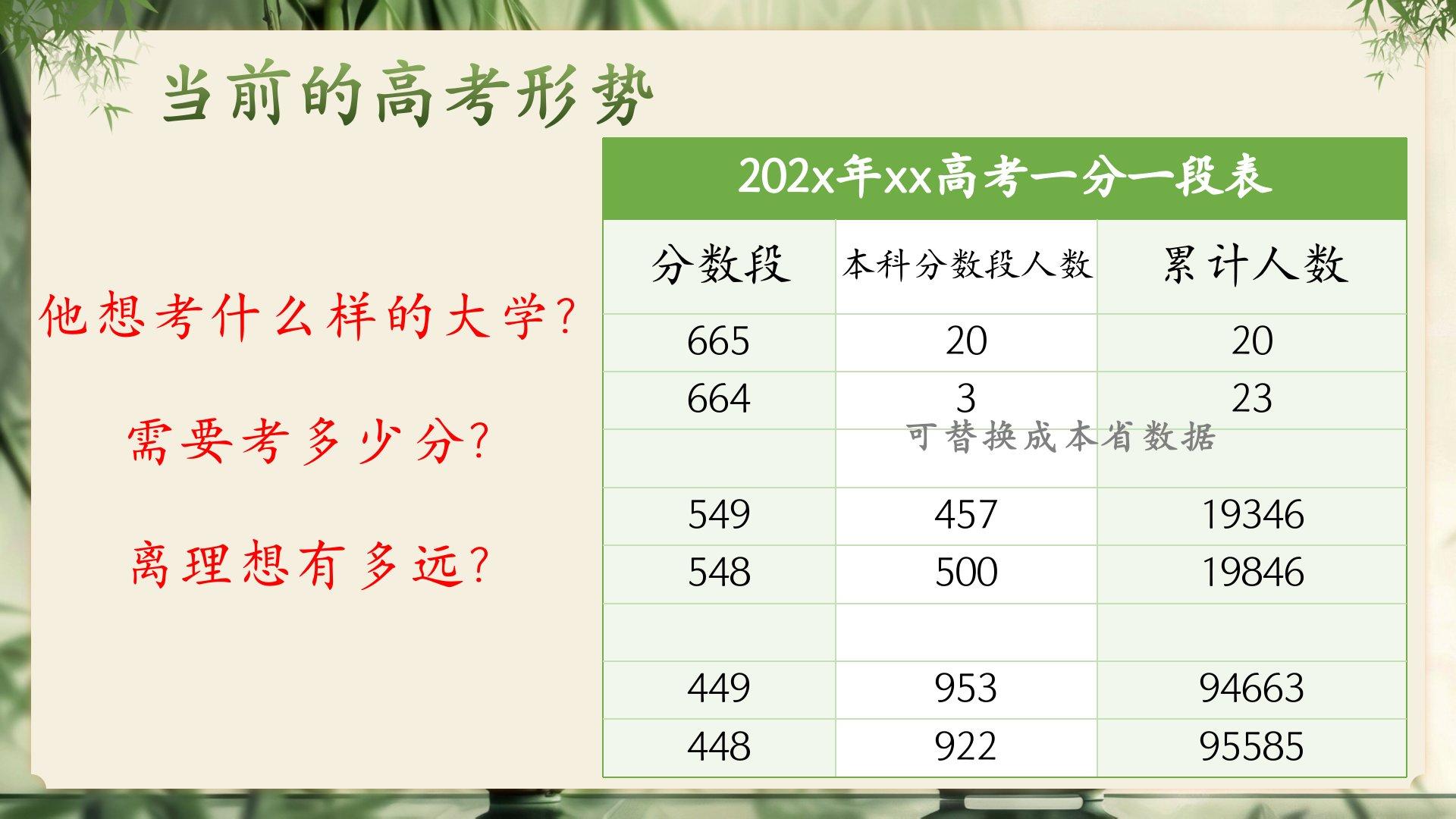 当前的高考形势

他想考什么样的大学？

需要考多少分？

离理想有多远？

202x年xx高考一分一段表

| 分数段 | 本科分数段人数 | 累计人数 |
|---|---|---|
| 665 | 20 | 20 |
| 664 | 3 | 23 |
| | | |
| 549 | 457 | 19346 |
| 548 | 500 | 19846 |
| | | |
| 449 | 953 | 94663 |
| 448 | 922 | 95585 |

可替换成本省数据